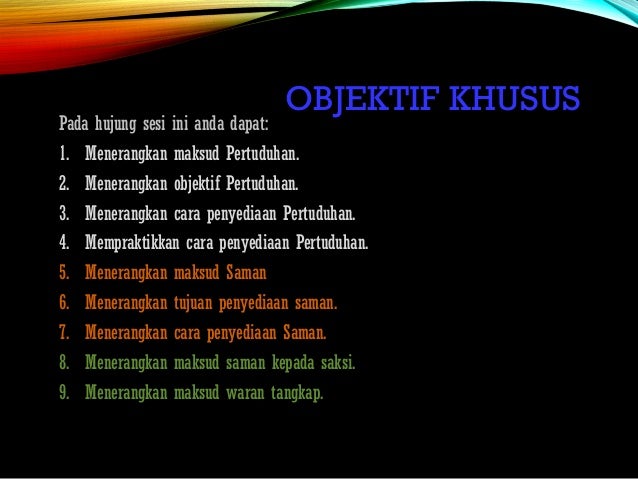 OBJEKTIF KHUSUS

Pada hujung sesi ini anda dapat:

1. Menerangkan maksud Pertuduhan.
2. Menerangkan objektif Pertuduhan.
3. Menerangkan cara penyediaan Pertuduhan.
4. Mempraktikkan cara penyediaan Pertuduhan.
5. Menerangkan maksud Saman
6. Menerangkan tujuan penyediaan saman.
7. Menerangkan cara penyediaan Saman.
8. Menerangkan maksud saman kepada saksi.
9. Menerangkan maksud waran tangkap.